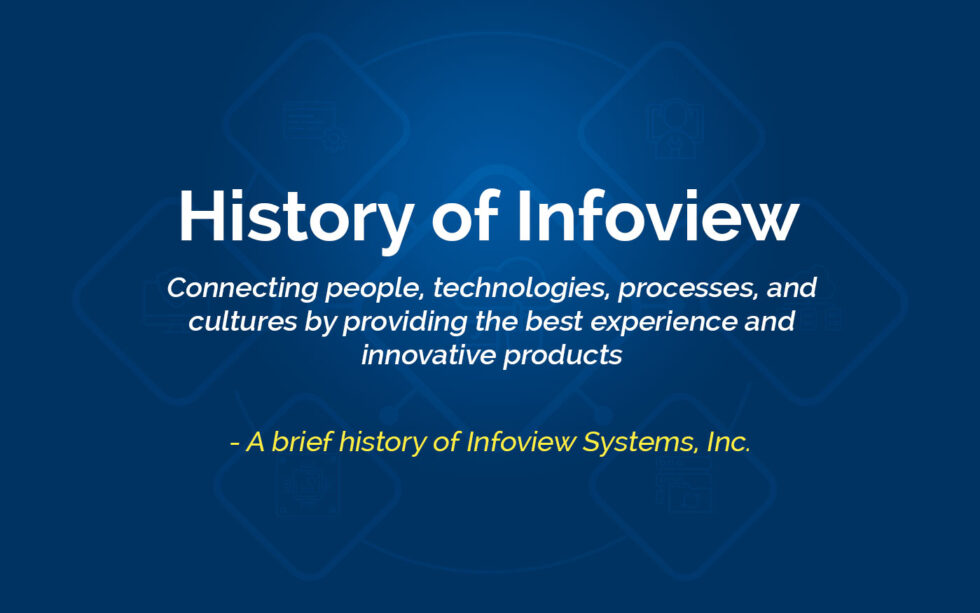 History of Infoview

Connecting people, technologies, processes, and cultures by providing the best experience and innovative products

- A brief history of Infoview Systems, Inc.